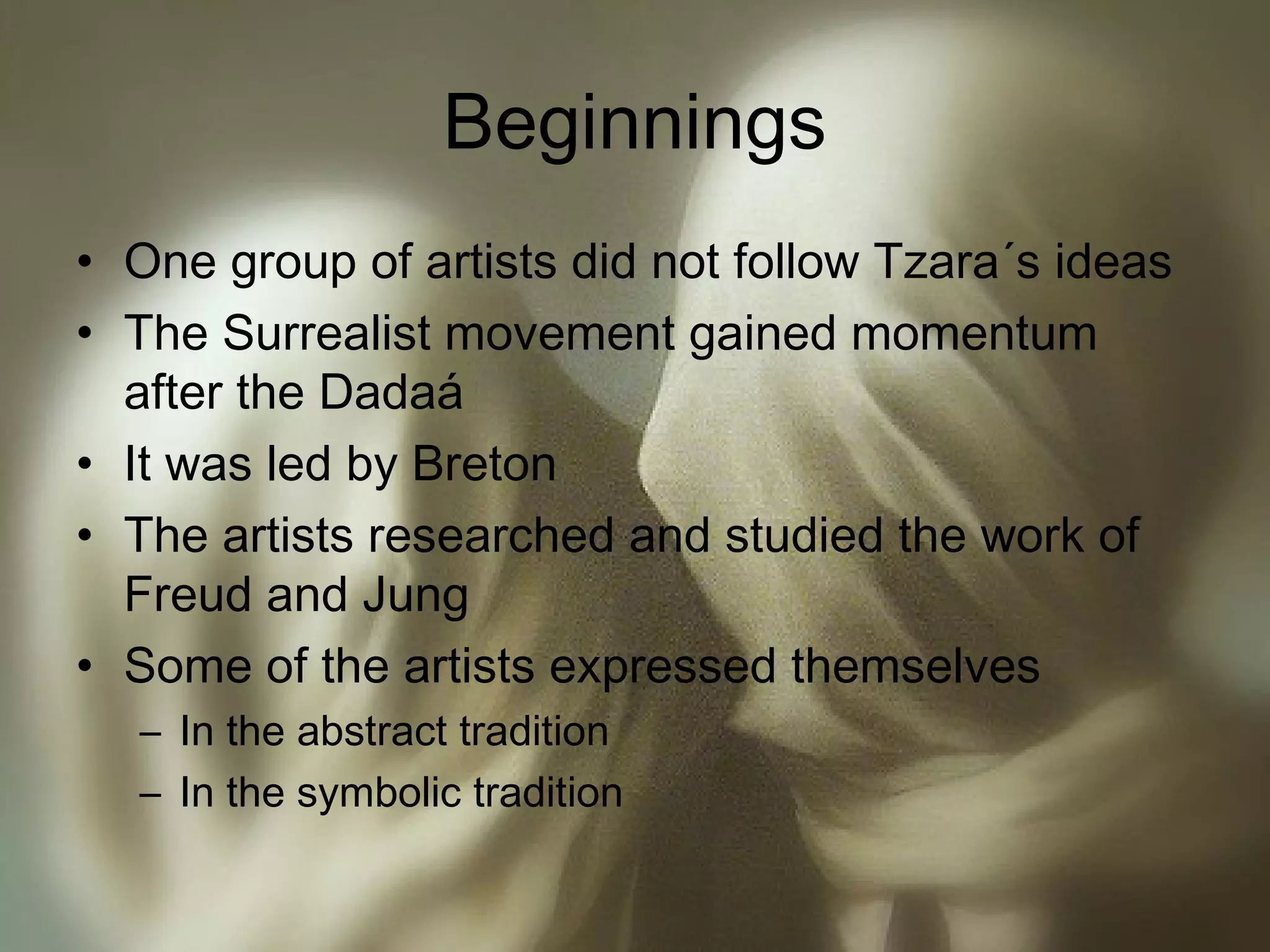 Beginnings

• One group of artists did not follow Tzara´s ideas
• The Surrealist movement gained momentum after the Dadaá
• It was led by Breton
• The artists researched and studied the work of Freud and Jung
• Some of the artists expressed themselves
– In the abstract tradition
– In the symbolic tradition